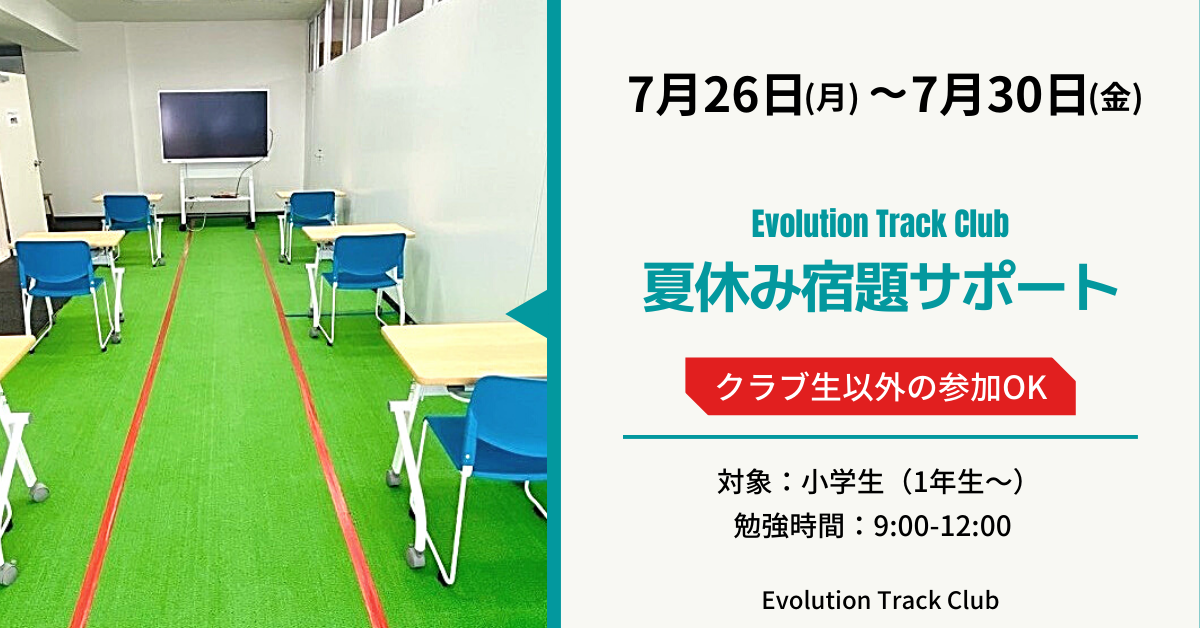 7月26日(月) 〜7月30日(金)

Evolution Track Club
夏休み宿題サポート

クラブ生以外の参加OK

対象：小学生（1年生〜）
勉強時間：9:00-12:00

Evolution Track Club